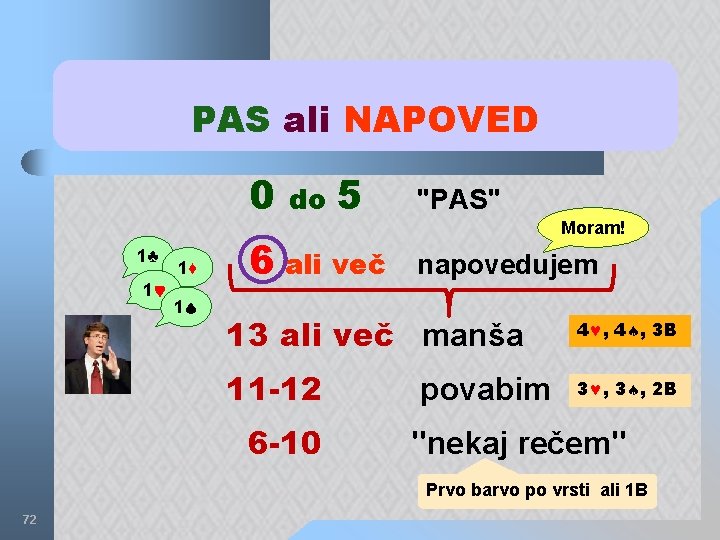 PAS ali NAPOVED

0 do 5 "PAS"

Moram!

1♣ 1♦ 1♥ 1♠

6 ali več napovedujem

13 ali več manša 4♥, 4♠, 3B

11-12 povabim 3♥, 3♠, 2B

6-10 "nekaj rečem"

Prvo barvo po vrsti ali 1B

72